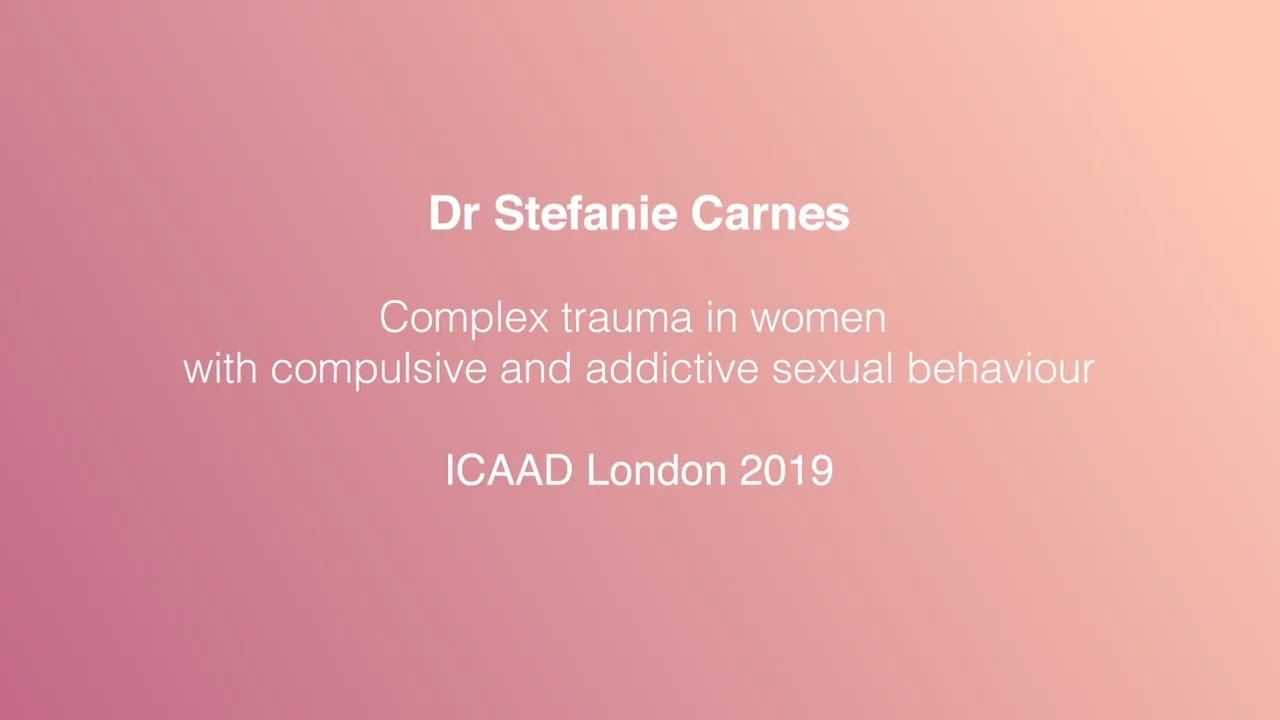 Dr Stefanie Carnes

Complex trauma in women with compulsive and addictive sexual behaviour

ICAAD London 2019